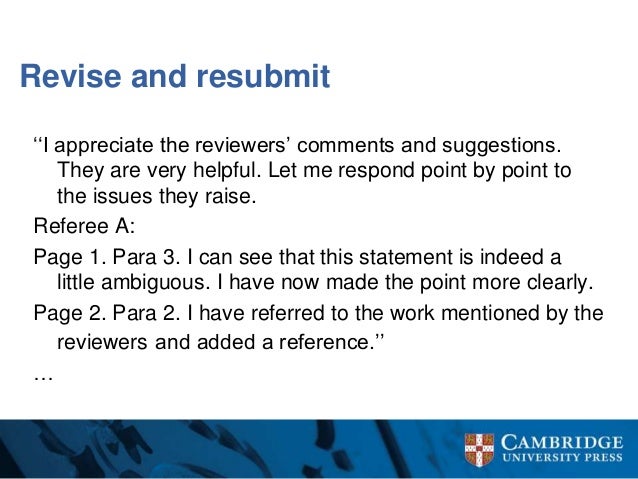 Revise and resubmit

‘‘I appreciate the reviewers’ comments and suggestions. They are very helpful. Let me respond point by point to the issues they raise.

Referee A:

Page 1. Para 3. I can see that this statement is indeed a little ambiguous. I have now made the point more clearly.

Page 2. Para 2. I have referred to the work mentioned by the reviewers and added a reference.’’

…

CAMBRIDGE
UNIVERSITY PRESS